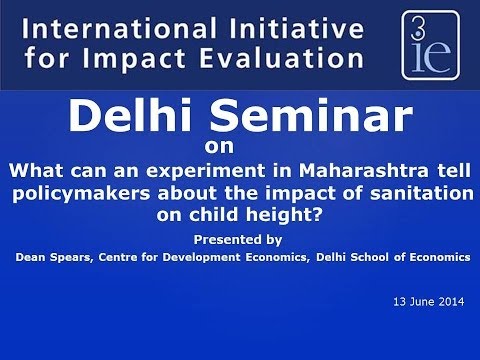 International Initiative for Impact Evaluation

3ie

Delhi Seminar
on
What can an experiment in Maharashtra tell policymakers about the impact of sanitation on child height?

Presented by
Dean Spears, Centre for Development Economics, Delhi School of Economics

13 June 2014